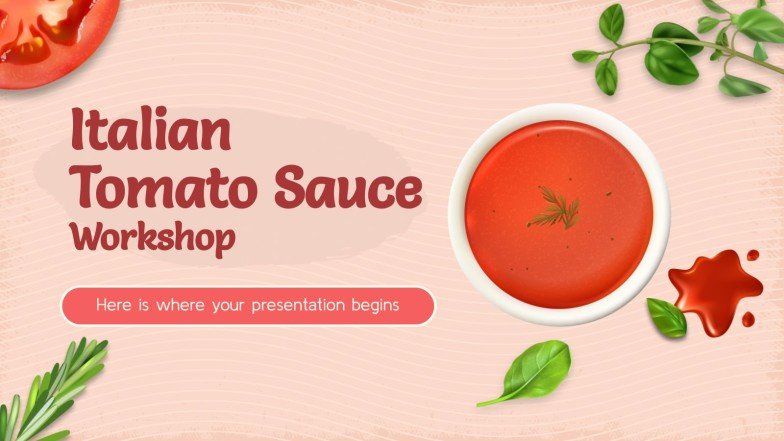 Italian Tomato Sauce Workshop

Here is where your presentation begins